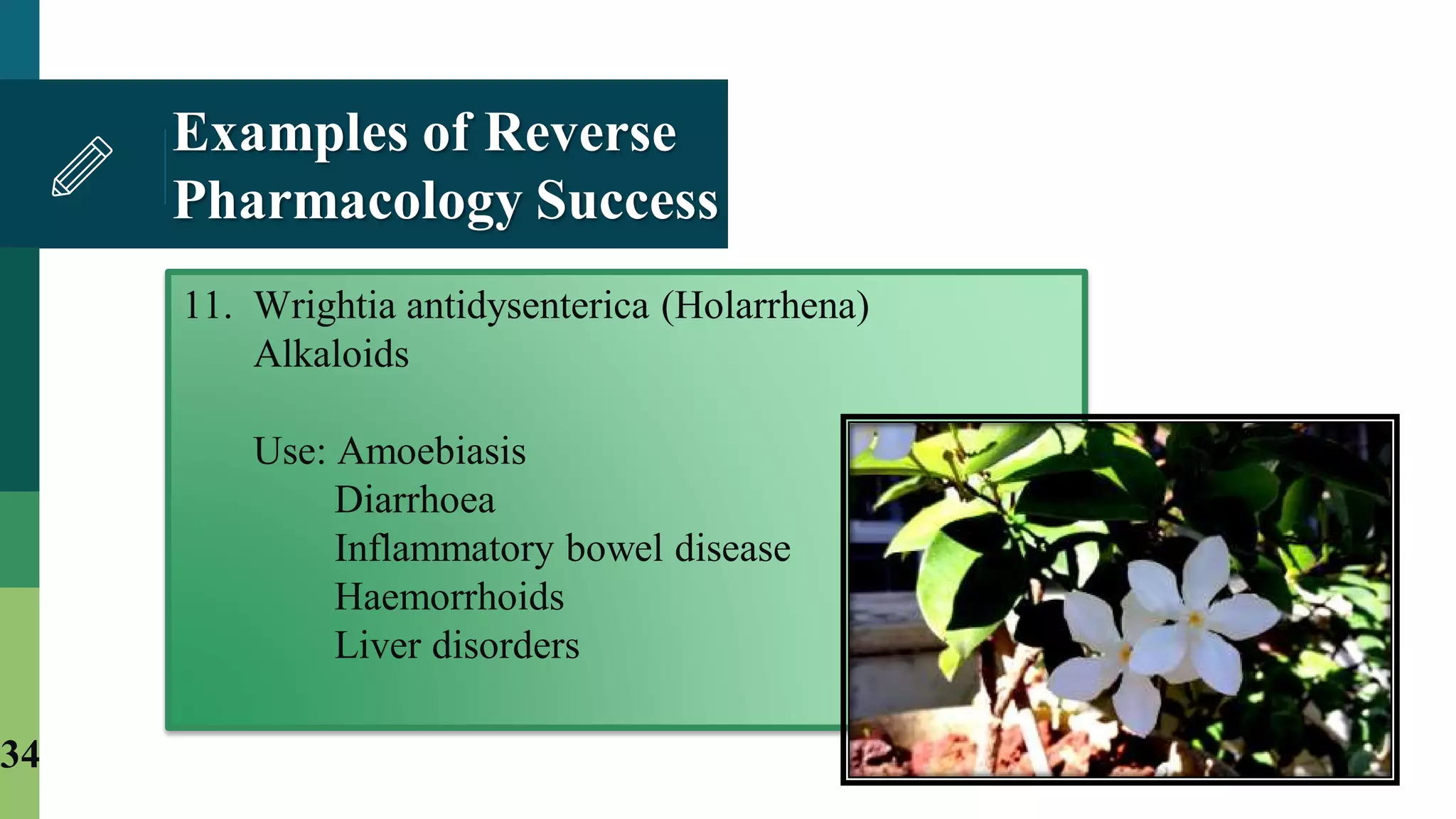 Examples of Reverse Pharmacology Success

11. Wrightia antidysenterica (Holarrhena)
Alkaloids

Use: Amoebiasis
Diarrhoea
Inflammatory bowel disease
Haemorrhoids
Liver disorders

34